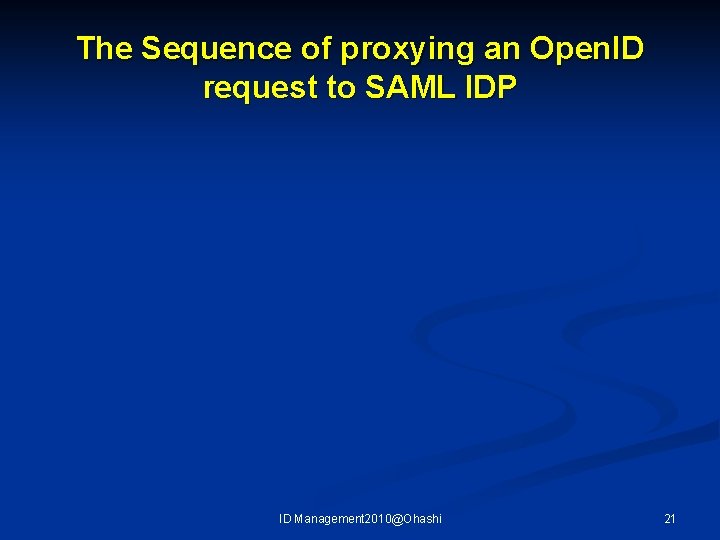 The Sequence of proxying an OpenID request to SAML IDP

ID Management2010@Ohashi

21